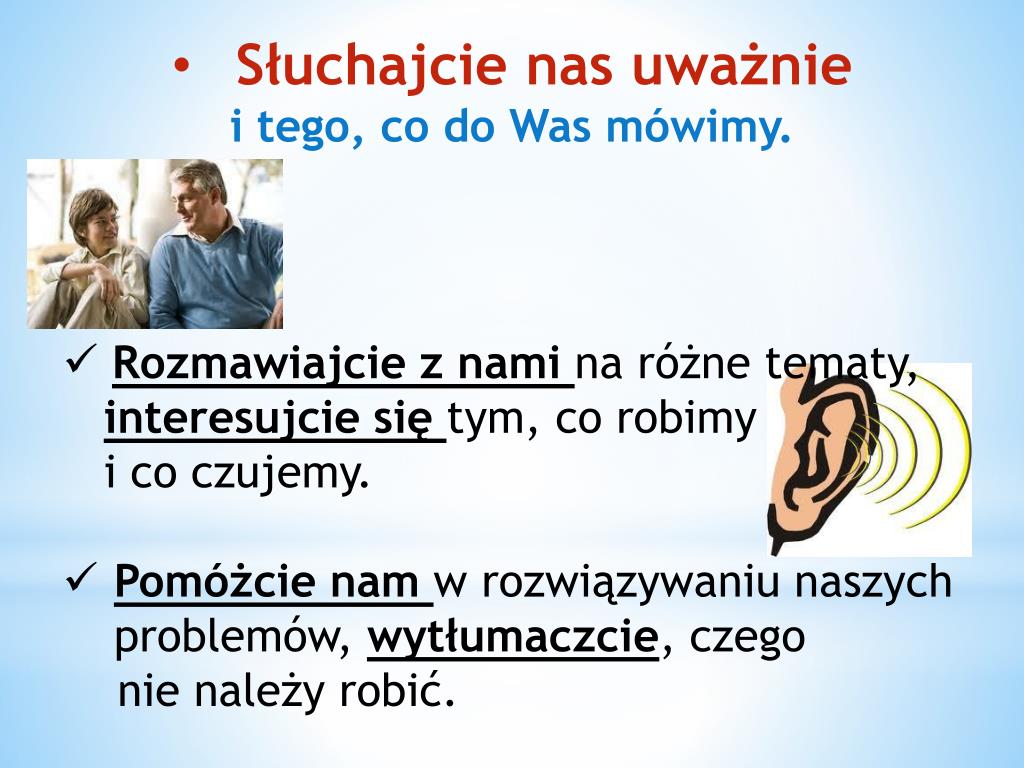 • Słuchajcie nas uważnie
i tego, co do Was mówimy.

✓ Rozmawiajcie z nami na różne tematy, interesujcie się tym, co robimy i co czujemy.

✓ Pomóżcie nam w rozwiązywaniu naszych problemów, wytłumaczcie, czego nie należy robić.